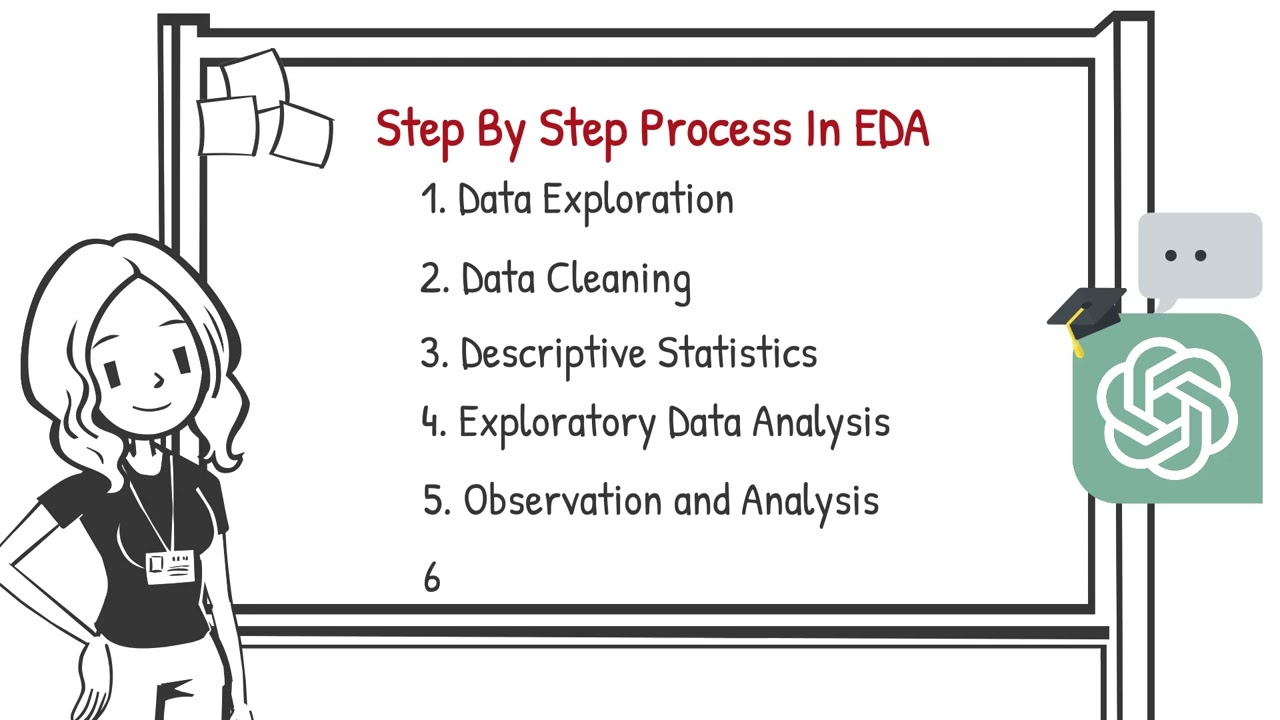 Step By Step Process In EDA

1. Data Exploration

2. Data Cleaning

3. Descriptive Statistics

4. Exploratory Data Analysis

5. Observation and Analysis

6